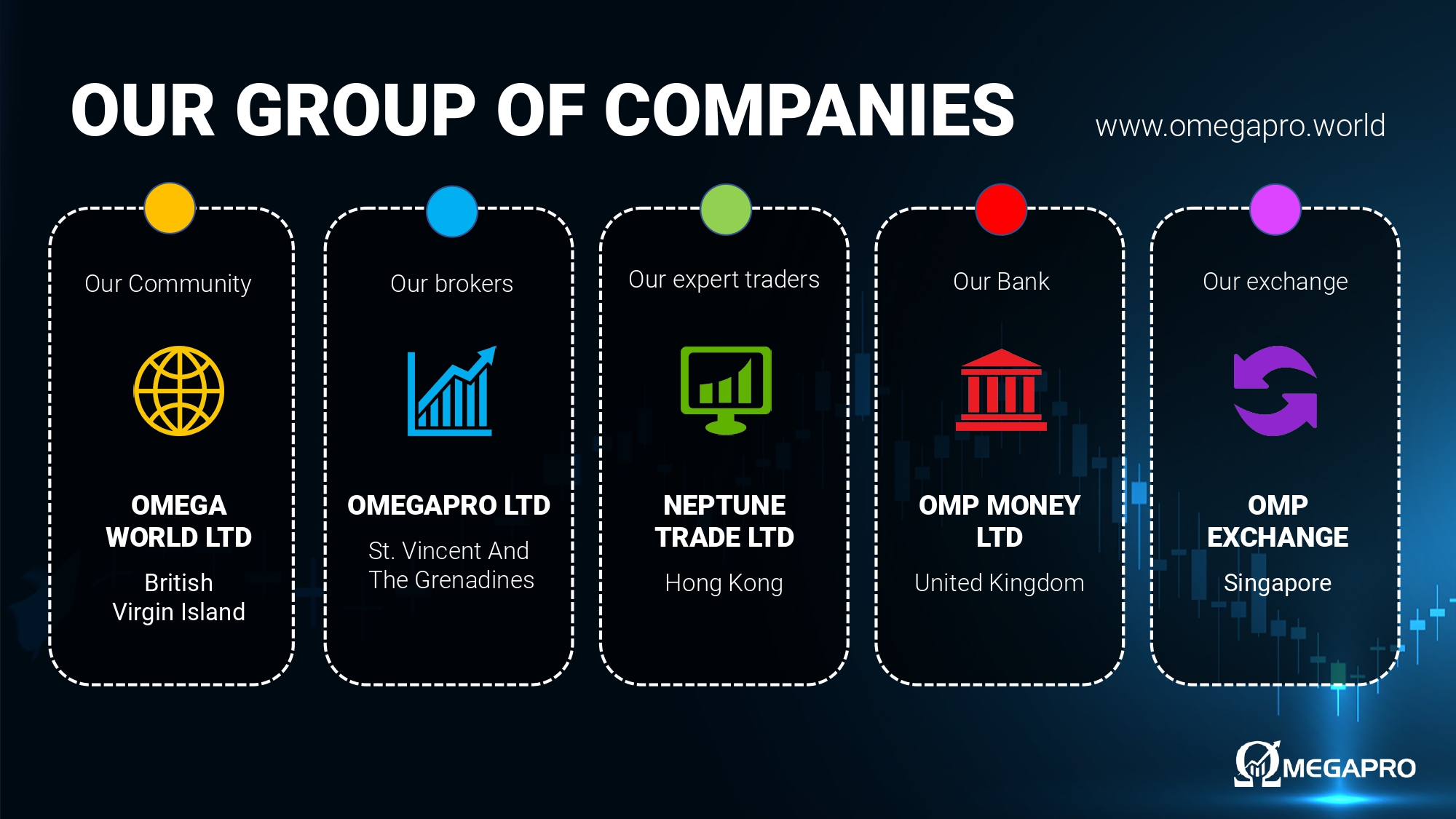 OUR GROUP OF COMPANIES

www.omegapro.world

Our Community

OMEGA WORLD LTD

British Virgin Island

Our brokers

OMEGAPRO LTD

St. Vincent And The Grenadines

Our expert traders

NEPTUNE TRADE LTD

Hong Kong

Our Bank

OMP MONEY LTD

United Kingdom

Our exchange

OMP EXCHANGE

Singapore

ΩMEGAPRO